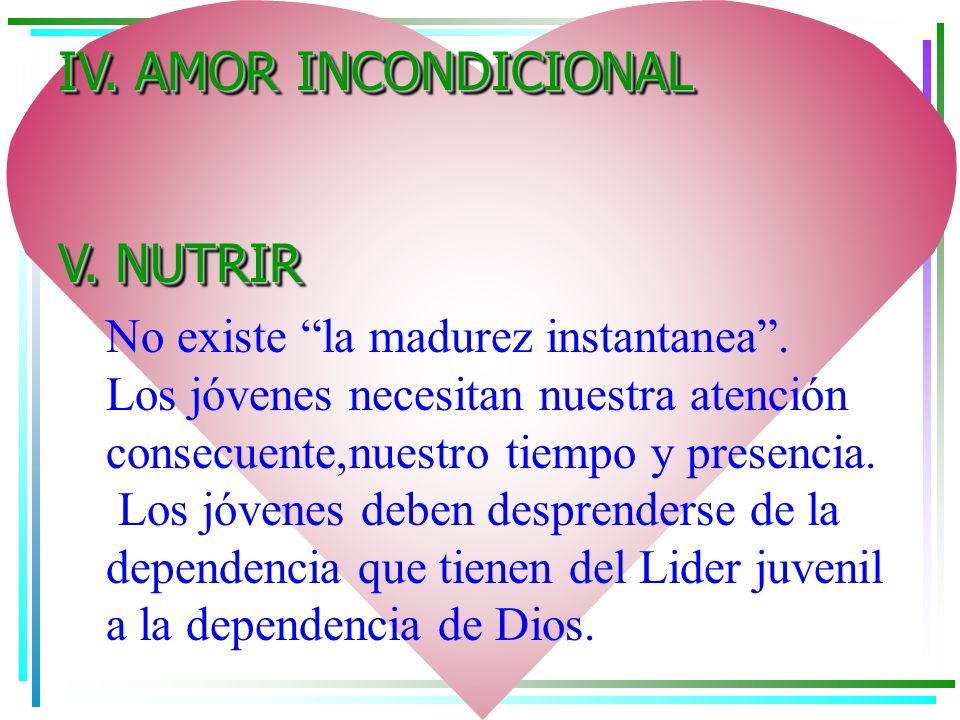 IV. AMOR INCONDICIONAL

V. NUTRIR

No existe “la madurez instantanea”. Los jóvenes necesitan nuestra atención consecuente,nuestro tiempo y presencia. Los jóvenes deben desprenderse de la dependencia que tienen del Lider juvenil a la dependencia de Dios.